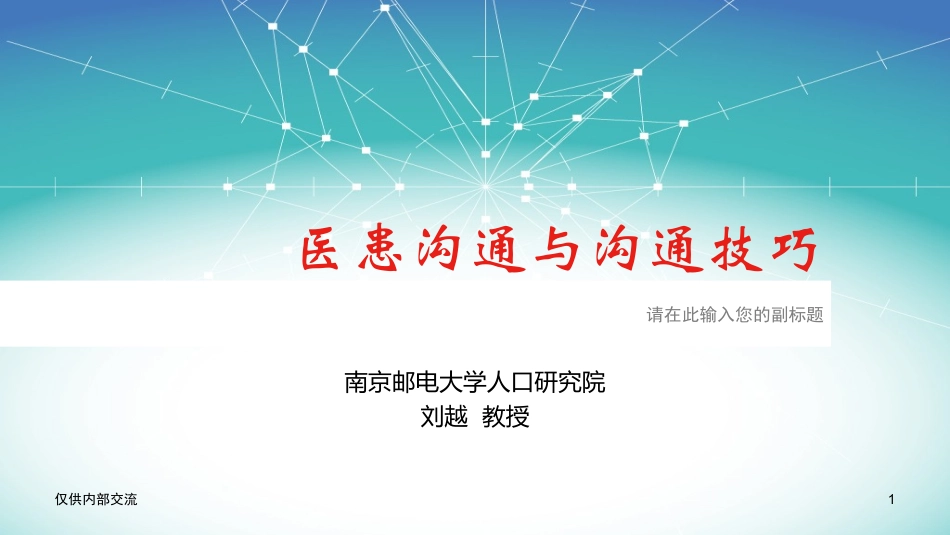 医患沟通与沟通技巧

请在此输入您的副标题

南京邮电大学人口研究院
刘越 教授

仅供内部交流

1